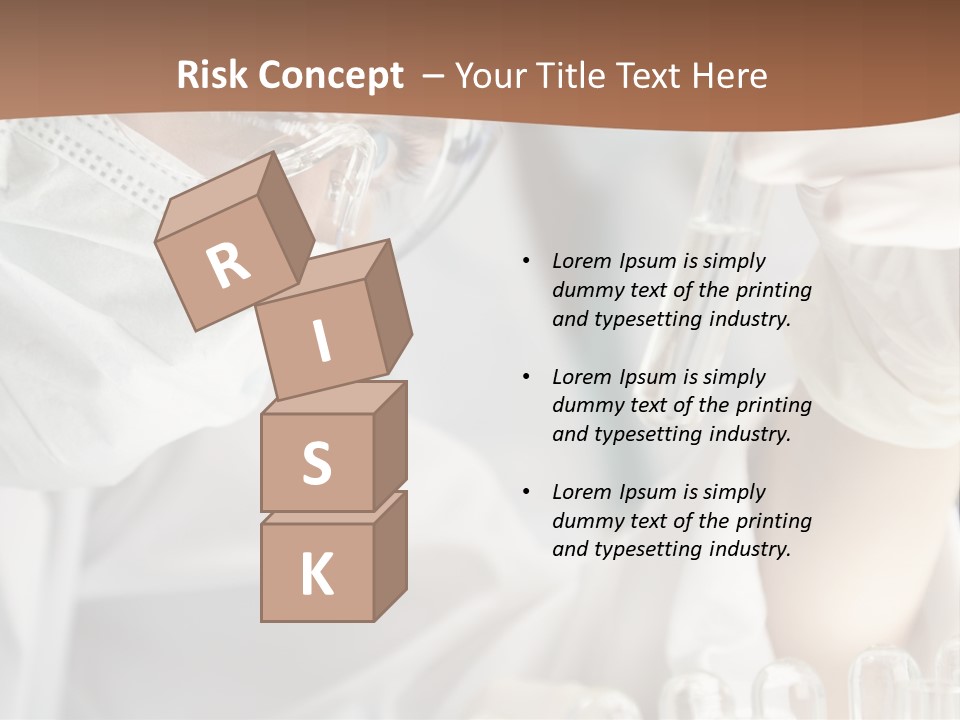 Risk Concept – Your Title Text Here

R

I

S

K

• Lorem Ipsum is simply dummy text of the printing and typesetting industry.

• Lorem Ipsum is simply dummy text of the printing and typesetting industry.

• Lorem Ipsum is simply dummy text of the printing and typesetting industry.